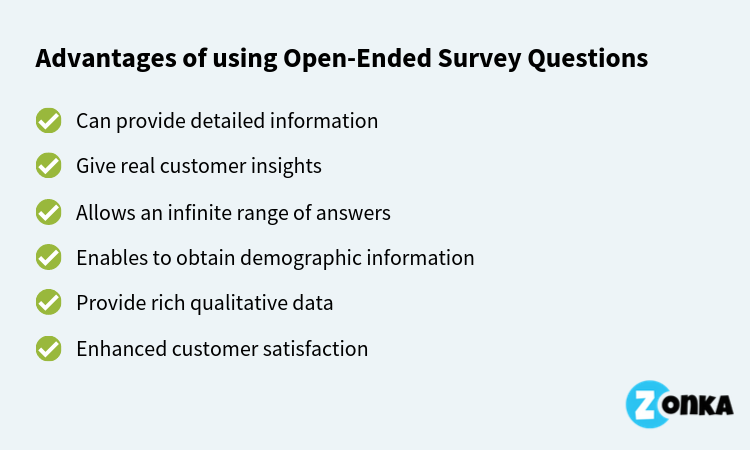 Advantages of using Open-Ended Survey Questions

Can provide detailed information

Give real customer insights

Allows an infinite range of answers

Enables to obtain demographic information

Provide rich qualitative data

Enhanced customer satisfaction

ZONKA